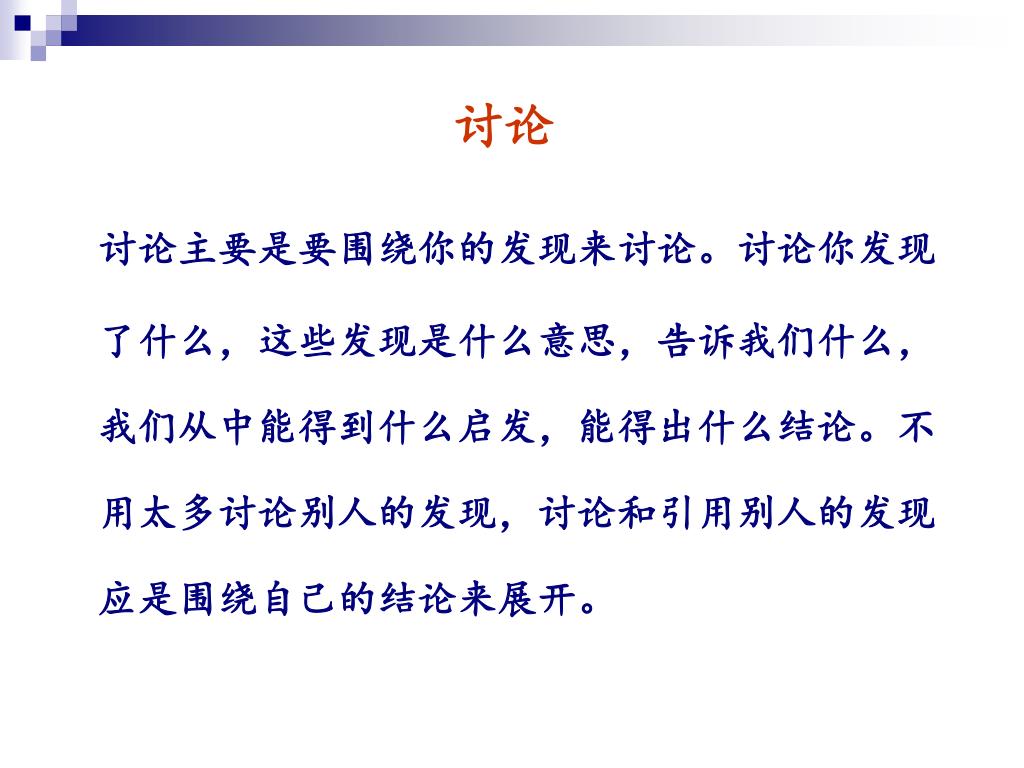 讨论

讨论主要是要围绕你的发现来讨论。讨论你发现了什么，这些发现是什么意思，告诉我们什么，我们从中能得到什么启发，能得出什么结论。不用太多讨论别人的发现，讨论和引用别人的发现应是围绕自己的结论来展开。